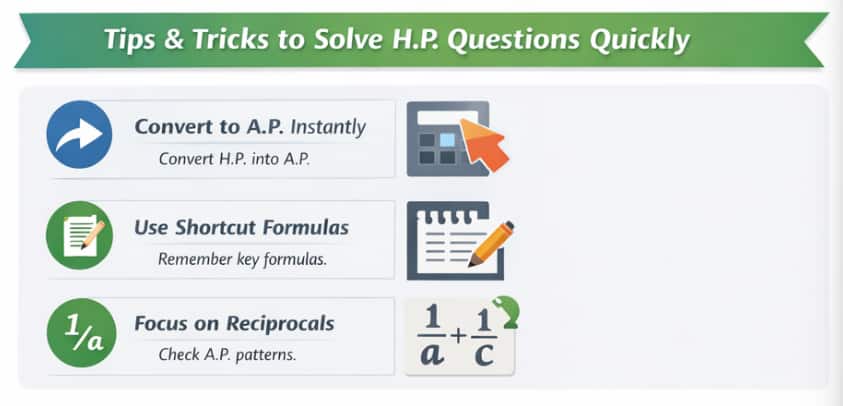 Tips & Tricks to Solve H.P. Questions Quickly

Convert to A.P. Instantly
Convert H.P. into A.P.

Use Shortcut Formulas
Remember key formulas.

$1/a$

Focus on Reciprocals
Check A.P. patterns.

$\frac{1}{a}+\frac{1}{c}$